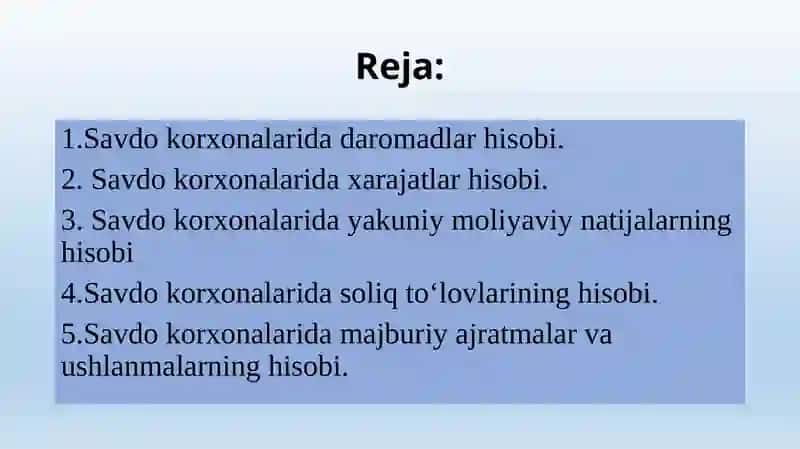 Reja:

1.Savdo korxonalarida daromadlar hisobi.

2. Savdo korxonalarida xarajatlar hisobi.

3. Savdo korxonalarida yakuniy moliyaviy natijalarning hisobi

4.Savdo korxonalarida soliq to‘lovlarining hisobi.

5.Savdo korxonalarida majburiy ajratmalar va ushlanmalarning hisobi.